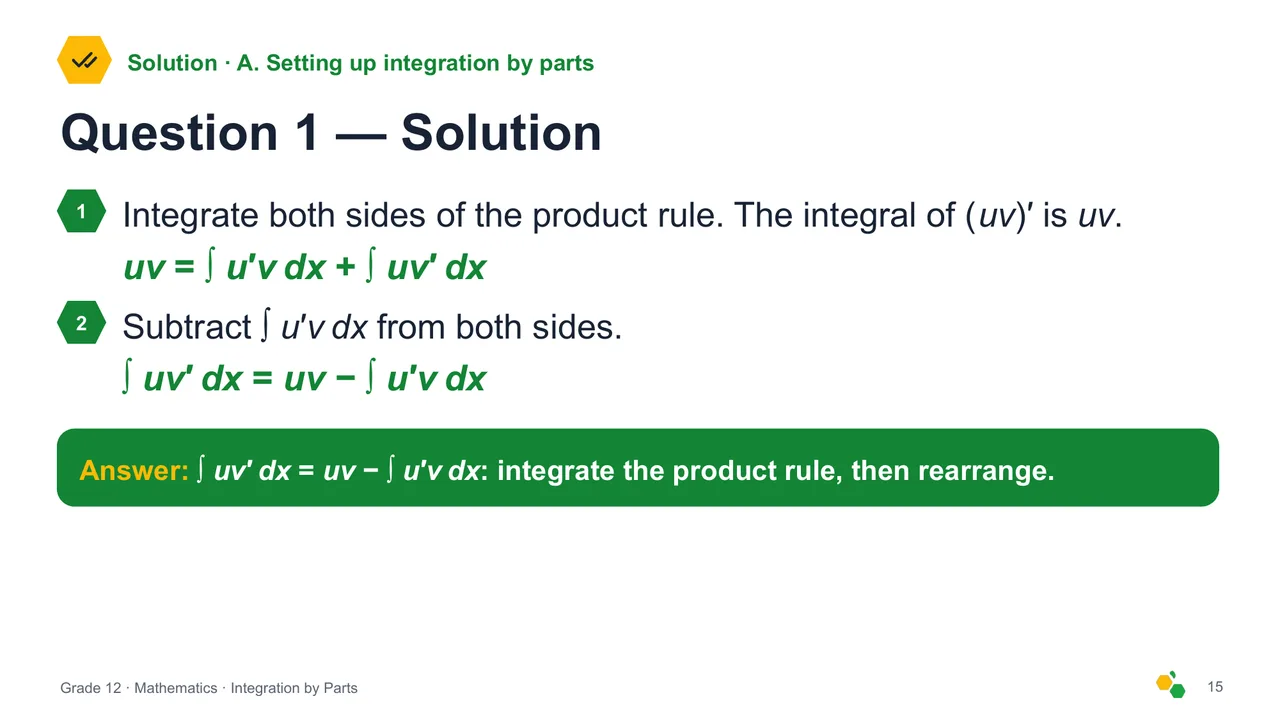 Solution · A. Setting up integration by parts

Question 1 — Solution

1 Integrate both sides of the product rule. The integral of $(uv)'$ is $uv$.

$uv = \int u'v\,dx + \int uv'\,dx$

2 Subtract $\int u'v\,dx$ from both sides.

$\int uv'\,dx = uv - \int u'v\,dx$

Answer: $\int uv'\,dx = uv - \int u'v\,dx$: integrate the product rule, then rearrange.

Grade 12 · Mathematics · Integration by Parts

15